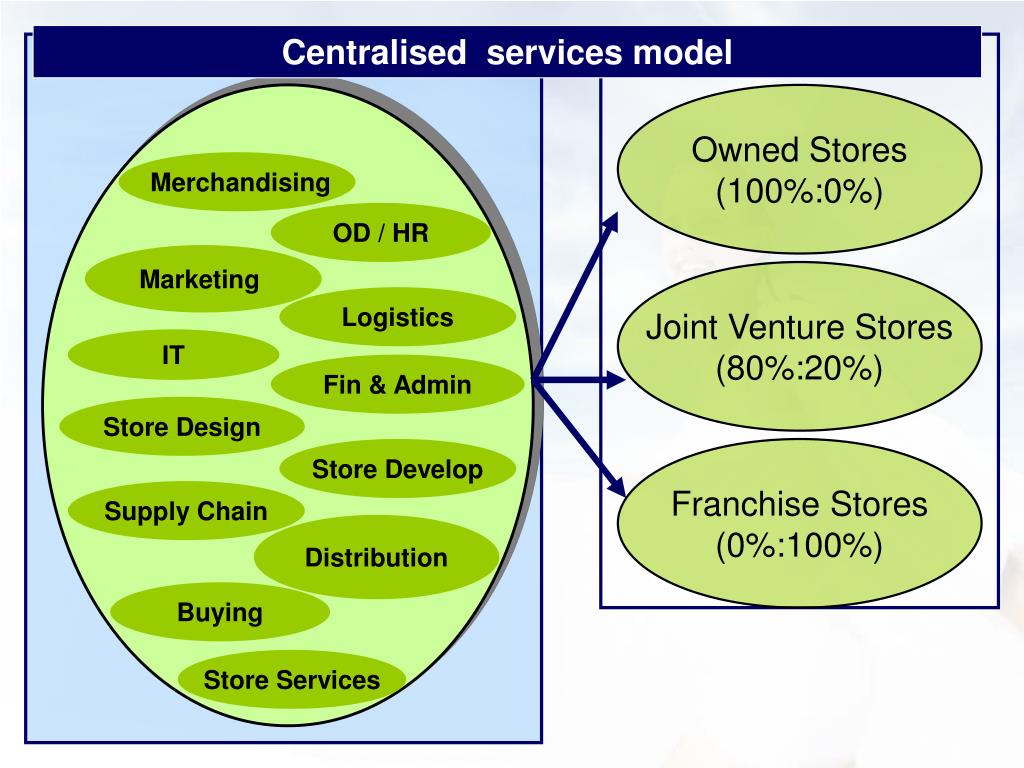 Centralised services model

Merchandising
OD / HR
Marketing
Logistics
IT
Fin & Admin
Store Design
Store Develop
Supply Chain
Distribution
Buying
Store Services

Owned Stores
(100%:0%)

Joint Venture Stores
(80%:20%)

Franchise Stores
(0%:100%)